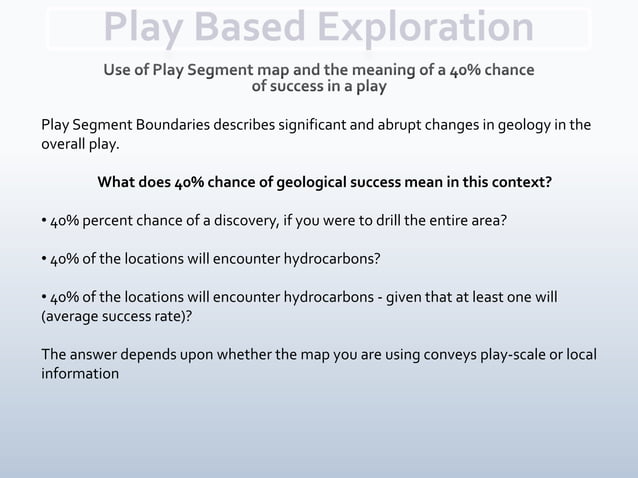 Play Based Exploration

Use of Play Segment map and the meaning of a 40% chance of success in a play

Play Segment Boundaries describes significant and abrupt changes in geology in the overall play.

What does 40% chance of geological success mean in this context?

• 40% percent chance of a discovery, if you were to drill the entire area?

• 40% of the locations will encounter hydrocarbons?

• 40% of the locations will encounter hydrocarbons - given that at least one will (average success rate)?

The answer depends upon whether the map you are using conveys play-scale or local information